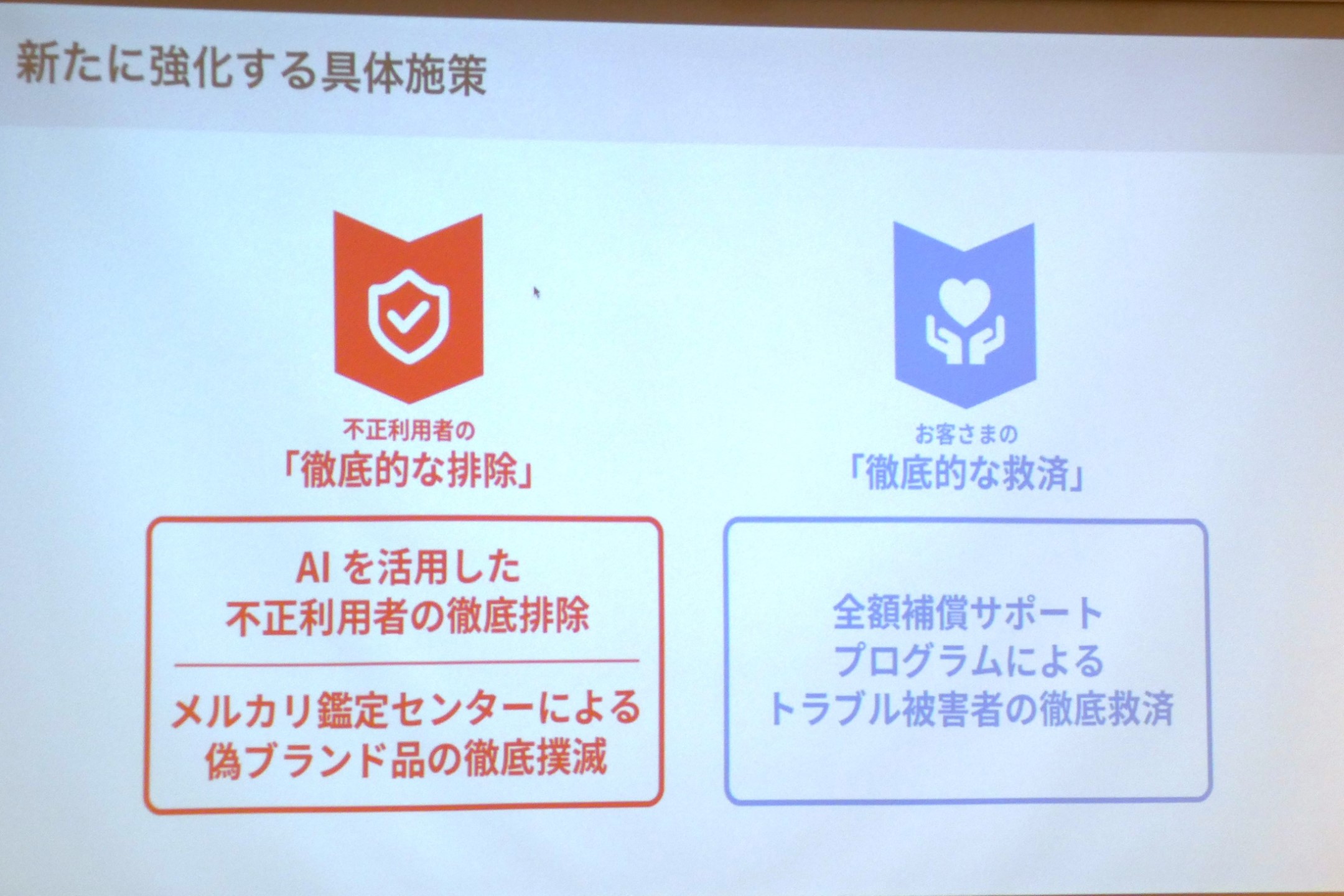 新たに強化する具体施策

不正利用者の
「徹底的な排除」

AI を活用した
不正利用者の徹底排除

メルカリ鑑定センターによる
偽ブランド品の徹底撲滅

お客さまの
「徹底的な救済」

全額補償サポート
プログラムによる
トラブル被害者の徹底救済